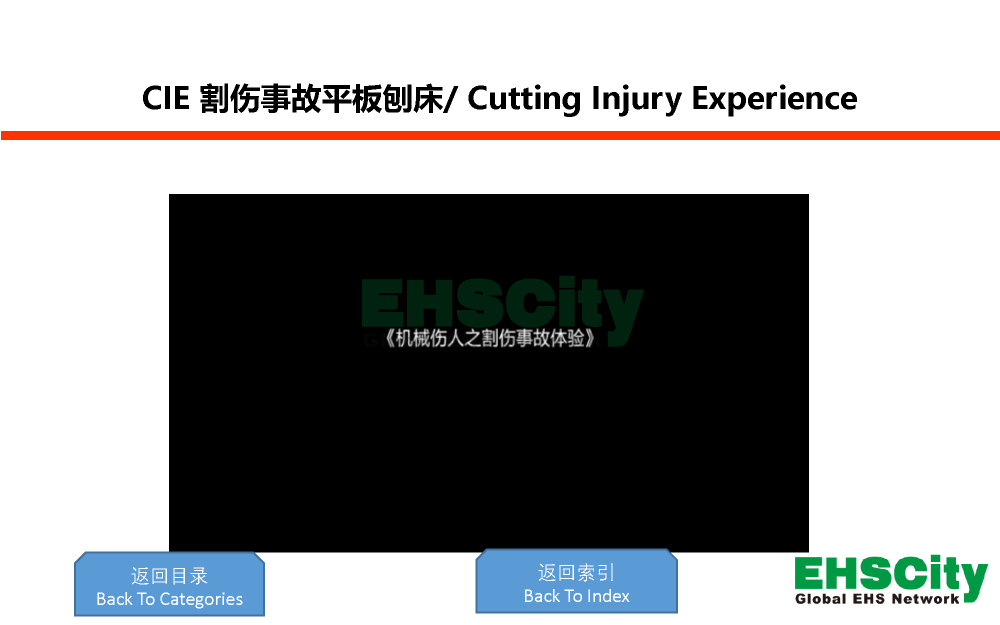 CIE 割伤事故平板刨床/ Cutting Injury Experience

EHSCity

《机械伤人之割伤事故体验》

返回目录
Back To Categories

返回索引
Back To Index

EHSCity
Global EHS Network